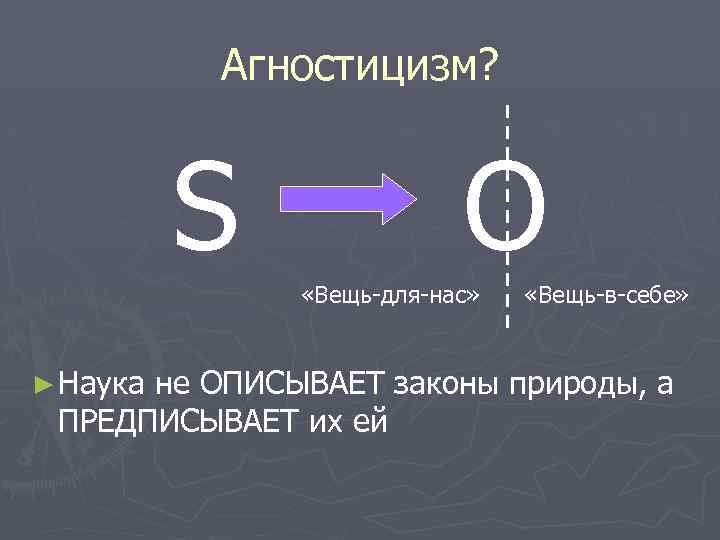 Агностицизм?

S O

«Вещь-для-нас» «Вещь-в-себе»

► Наука не ОПИСЫВАЕТ законы природы, а ПРЕДПИСЫВАЕТ их ей